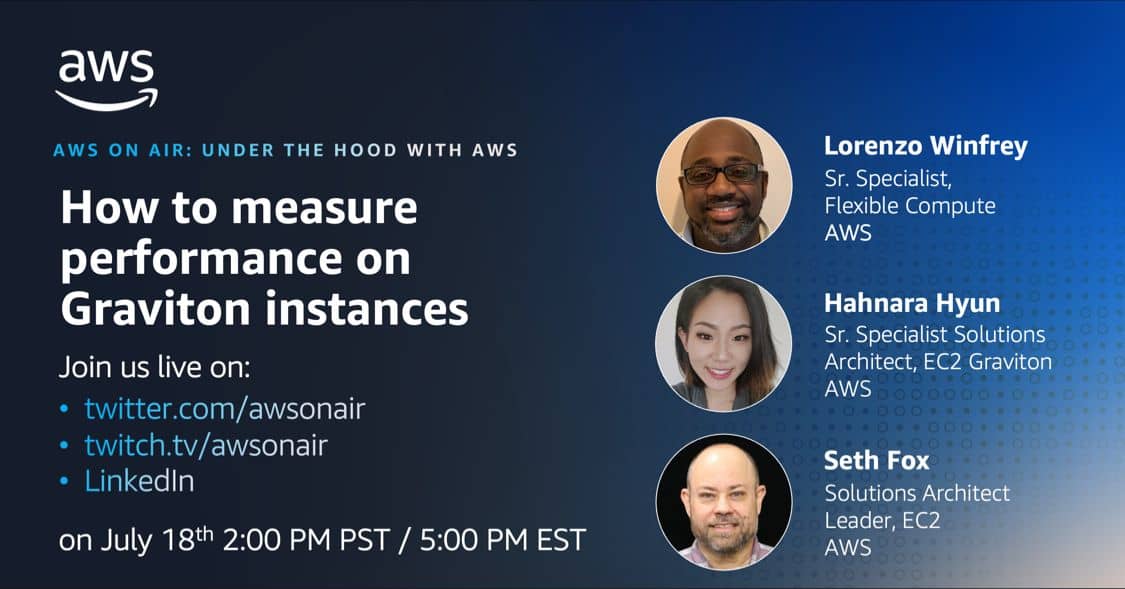 aws

AWS ON AIR: UNDER THE HOOD WITH AWS

How to measure performance on Graviton instances

Join us live on:
• twitter.com/awsonair
• twitch.tv/awsonair
• LinkedIn

on July 18$^{th}$ 2:00 PM PST / 5:00 PM EST

Lorenzo Winfrey
Sr. Specialist, Flexible Compute
AWS

Hahnara Hyun
Sr. Specialist Solutions Architect, EC2 Graviton
AWS

Seth Fox
Solutions Architect Leader, EC2
AWS